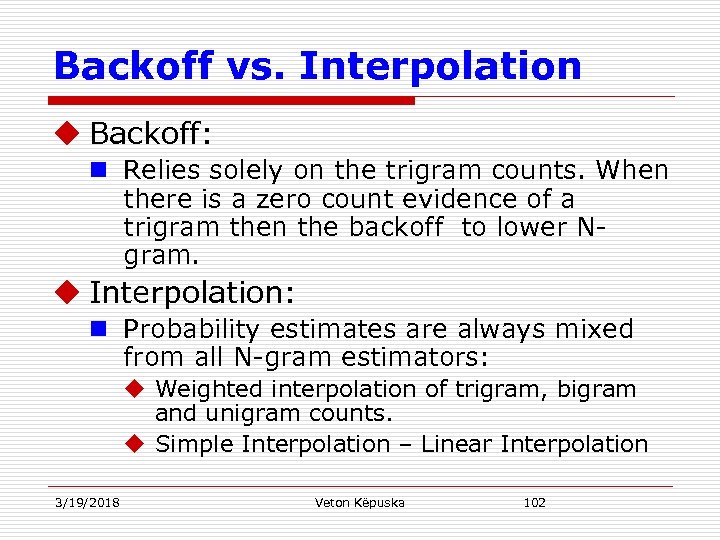 Backoff vs. Interpolation

Backoff:

Relies solely on the trigram counts. When there is a zero count evidence of a trigram then the backoff to lower N-gram.

Interpolation:

Probability estimates are always mixed from all N-gram estimators:

Weighted interpolation of trigram, bigram and unigram counts.

Simple Interpolation – Linear Interpolation

3/19/2018 Veton Këpuska 102